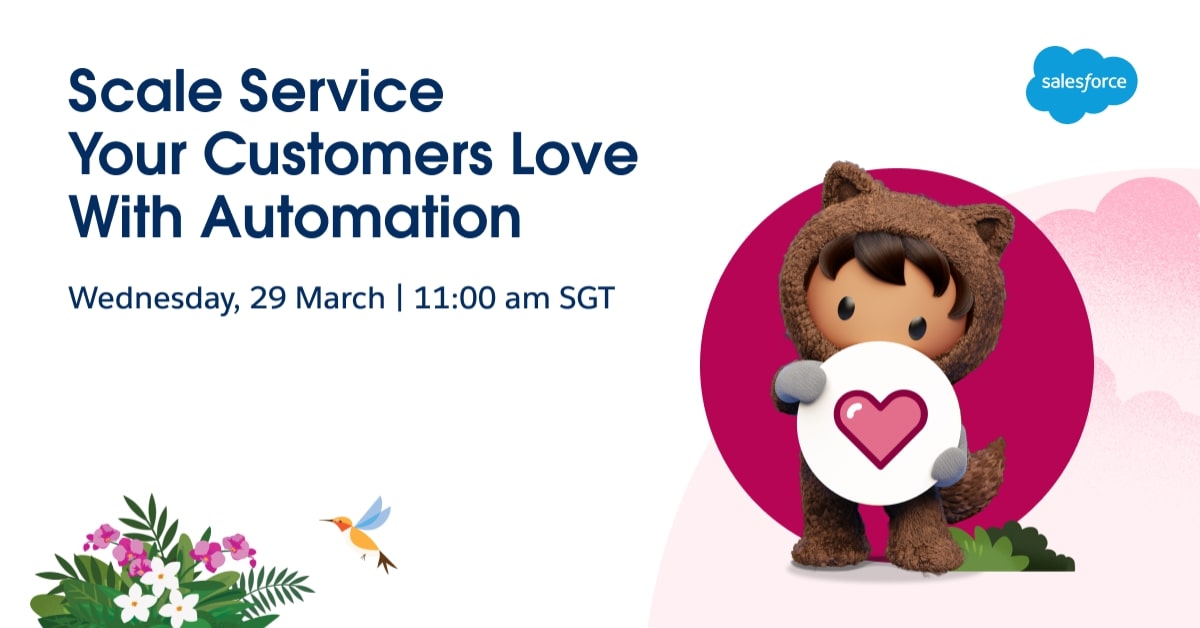 Scale Service Your Customers Love With Automation

Wednesday, 29 March | 11:00 am SGT

salesforce